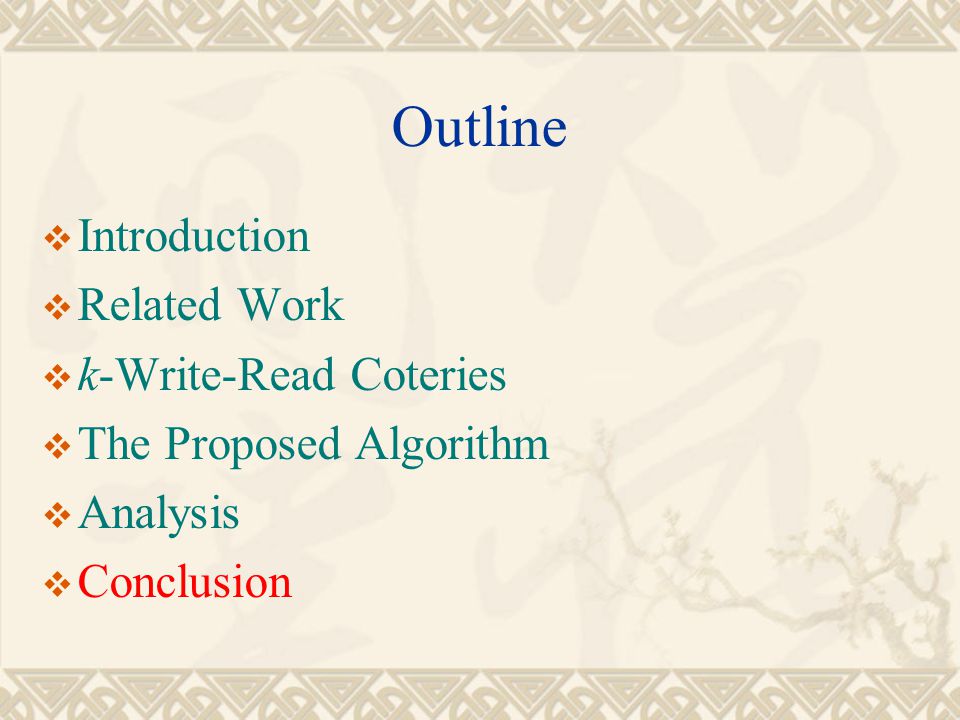 Outline

❖ Introduction
❖ Related Work
❖ $k$-Write-Read Coteries
❖ The Proposed Algorithm
❖ Analysis
❖ Conclusion